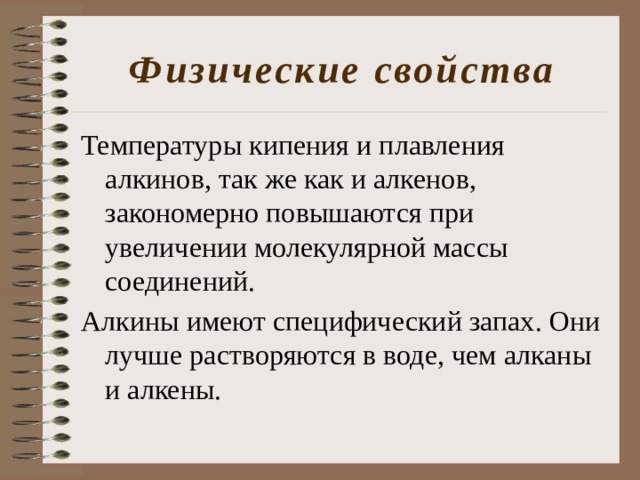 Физические свойства

Температуры кипения и плавления алкинов, так же как и алкенов, закономерно повышаются при увеличении молекулярной массы соединений.

Алкины имеют специфический запах. Они лучше растворяются в воде, чем алканы и алкены.